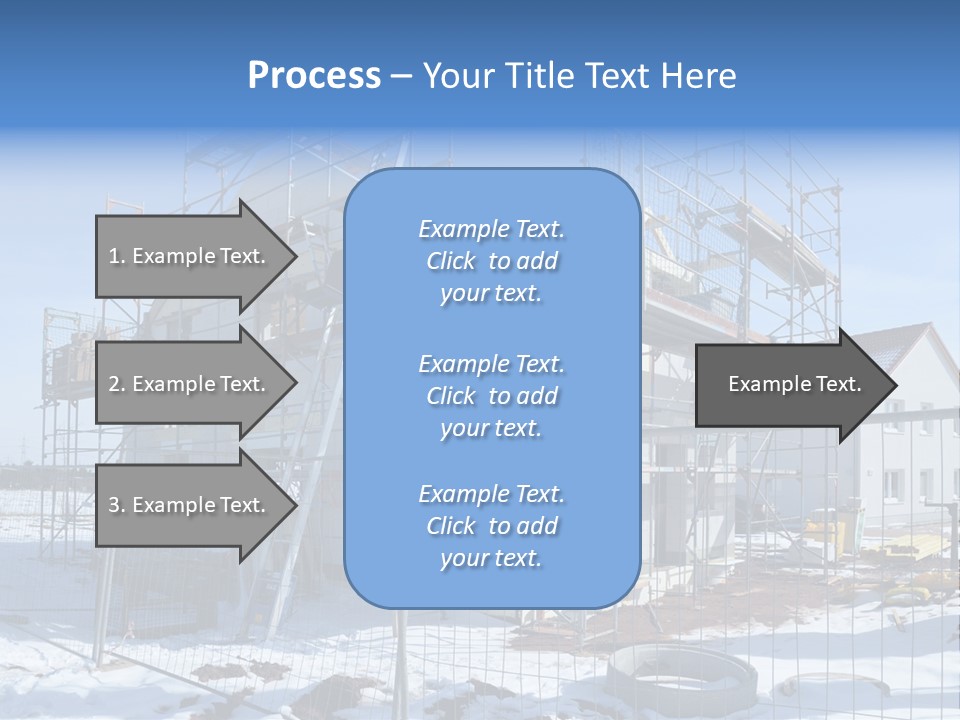 Process – Your Title Text Here

1. Example Text.

2. Example Text.

3. Example Text.

Example Text. Click to add your text.

Example Text. Click to add your text.

Example Text. Click to add your text.

Example Text.